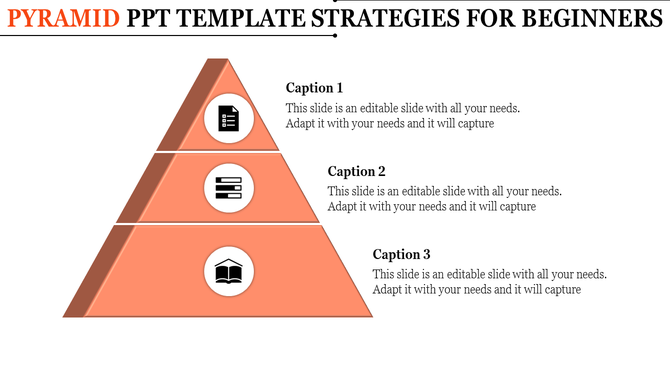 PYRAMID PPT TEMPLATE STRATEGIES FOR BEGINNERS

Caption 1
This slide is an editable slide with all your needs. Adapt it with your needs and it will capture

Caption 2
This slide is an editable slide with all your needs. Adapt it with your needs and it will capture

Caption 3
This slide is an editable slide with all your needs. Adapt it with your needs and it will capture